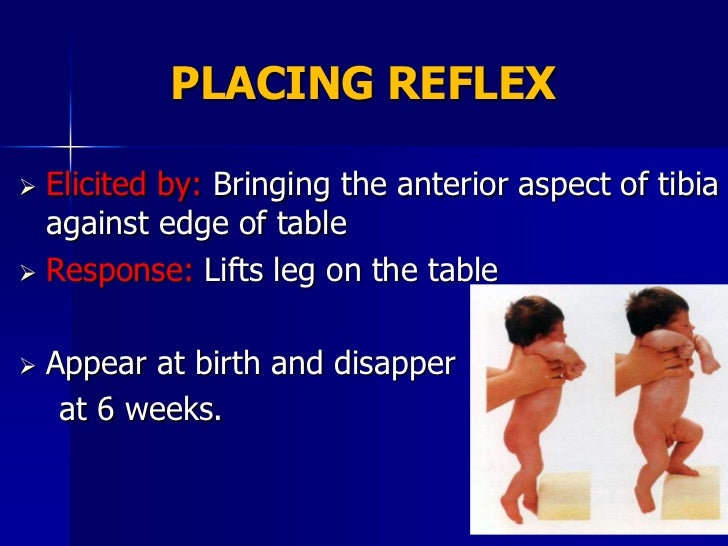 PLACING REFLEX

➢ Elicited by: Bringing the anterior aspect of tibia against edge of table

➢ Response: Lifts leg on the table

➢ Appear at birth and disapper at 6 weeks.